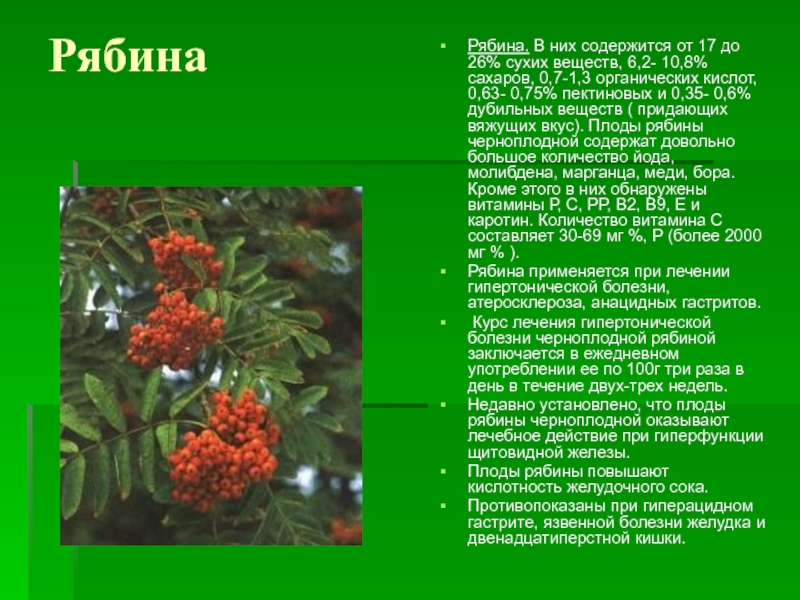 Рябина

Рябина. В них содержится от 17 до 26% сухих веществ, 6,2- 10,8% сахаров, 0,7-1,3 органических кислот, 0,63- 0,75% пектиновых и 0,35- 0,6% дубильных веществ ( придающих вяжущих вкус). Плоды рябины черноплодной содержат довольно большое количество йода, молибдена, марганца, меди, бора. Кроме этого в них обнаружены витамины Р, С, РР, В2, В9, Е и каротин. Количество витамина С составляет 30-69 мг %, Р (более 2000 мг % ).

Рябина применяется при лечении гипертонической болезни, атеросклероза, анацидных гастритов.

Курс лечения гипертонической болезни черноплодной рябиной заключается в ежедневном употреблении ее по 100г три раза в день в течение двух-трех недель.

Недавно установлено, что плоды рябины черноплодной оказывают лечебное действие при гиперфункции щитовидной железы.

Плоды рябины повышают кислотность желудочного сока.

Противопоказаны при гиперацидном гастрите, язвенной болезни желудка и двенадцатиперстной кишки.